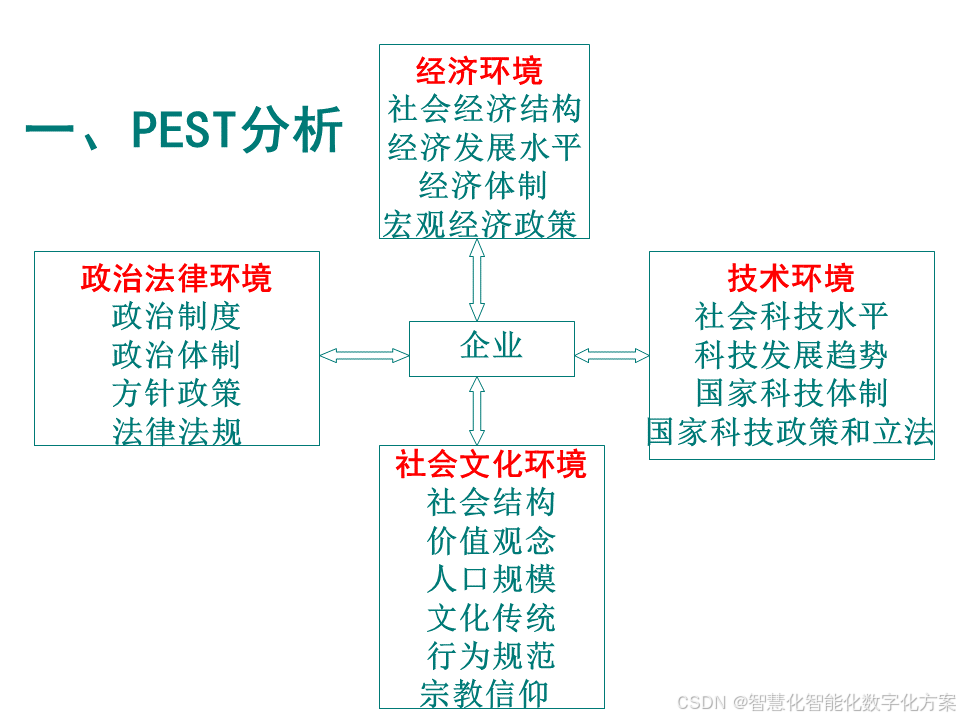 一、PEST分析

经济环境
社会经济结构
经济发展水平
经济体制
宏观经济政策

政治法律环境
政治制度
政治体制
方针政策
法律法规

企业

技术环境
社会科技水平
科技发展趋势
国家科技体制
国家科技政策和立法

社会文化环境
社会结构
价值观念
人口规模
文化传统
行为规范
宗教信仰

CSDN @智慧化智能化数字化方案